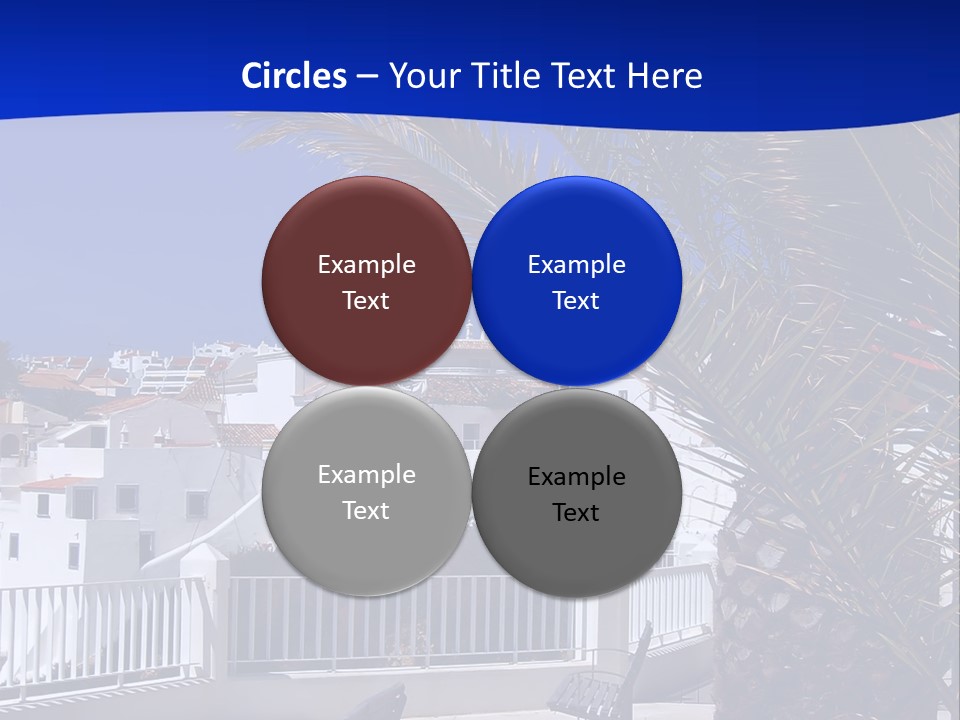 Circles – Your Title Text Here

Example Text

Example Text

Example Text

Example Text